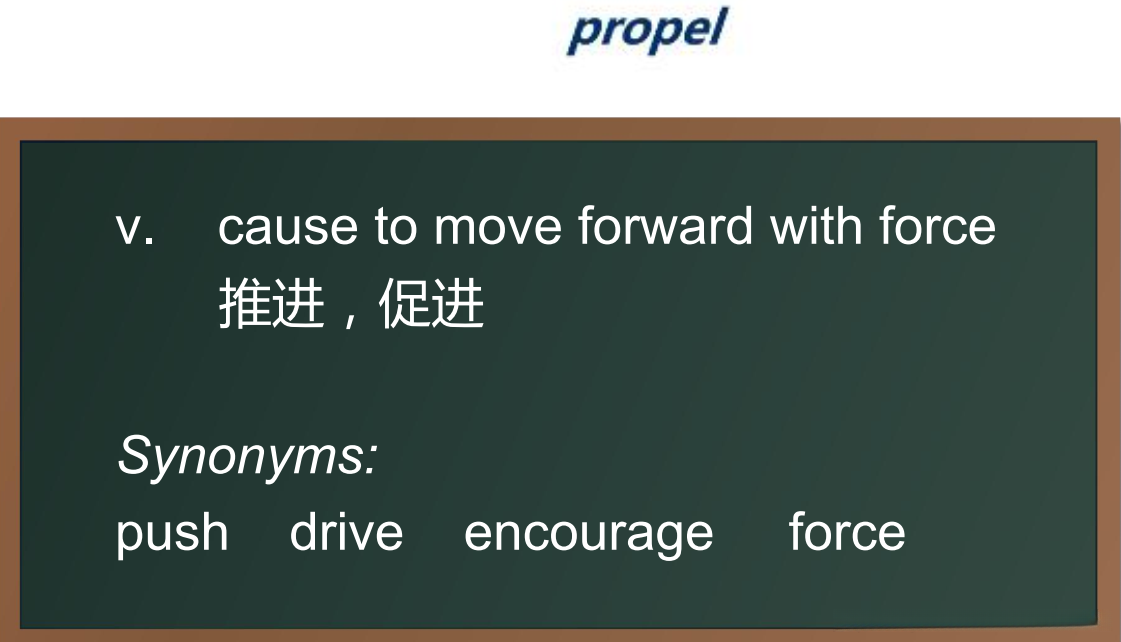 propel

v. cause to move forward with force
推进，促进

Synonyms:
push drive encourage force